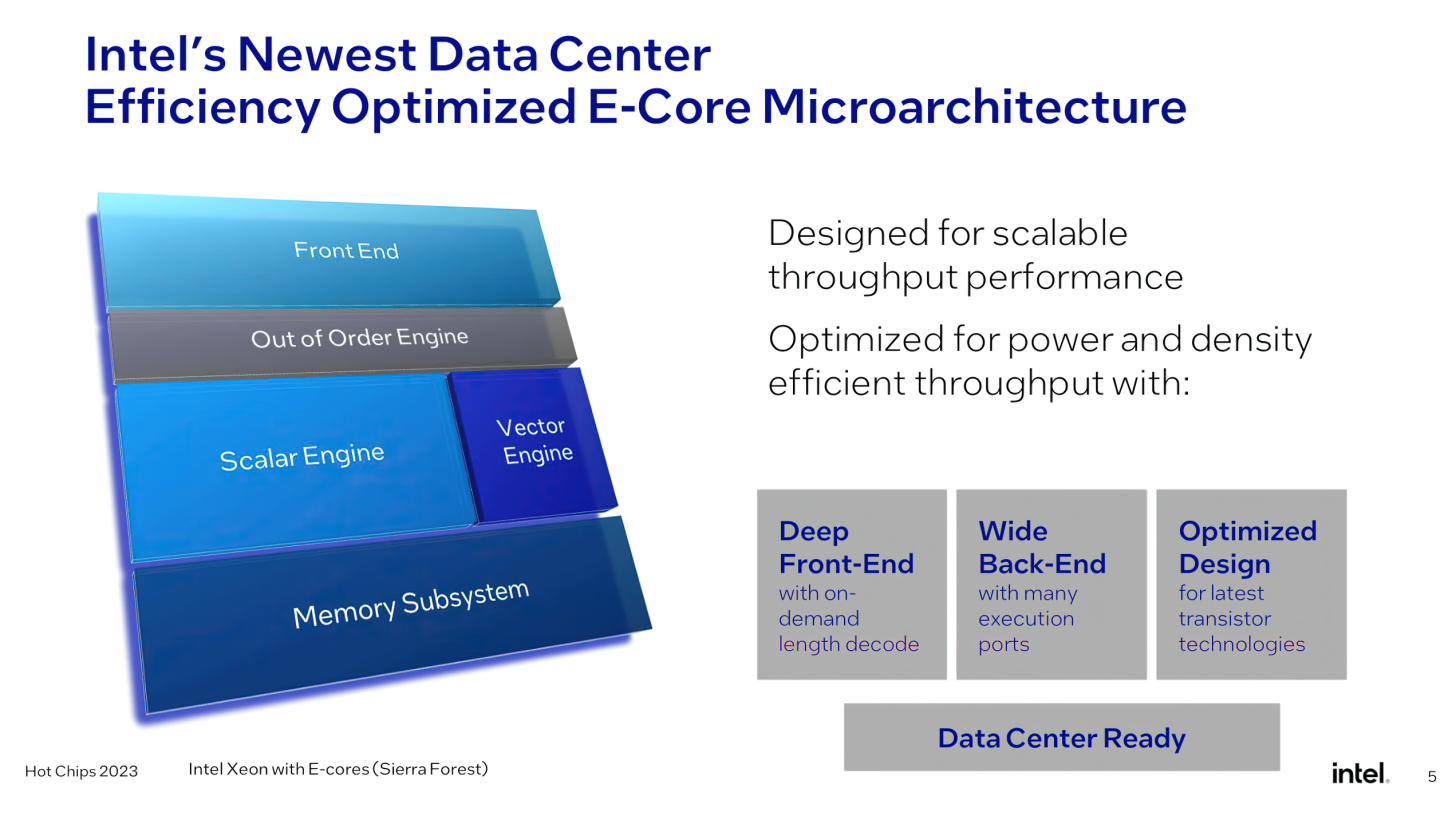 Intel's Newest Data Center
Efficiency Optimized E-Core Microarchitecture

Front End

Out of Order Engine

Scalar Engine

Vector Engine

Memory Subsystem

Designed for scalable throughput performance

Optimized for power and density efficient throughput with:

Deep Front-End with on-demand length decode

Wide Back-End with many execution ports

Optimized Design for latest transistor technologies

Data Center Ready

Hot Chips 2023

Intel Xeon with E-cores (Sierra Forest)

intel.

5